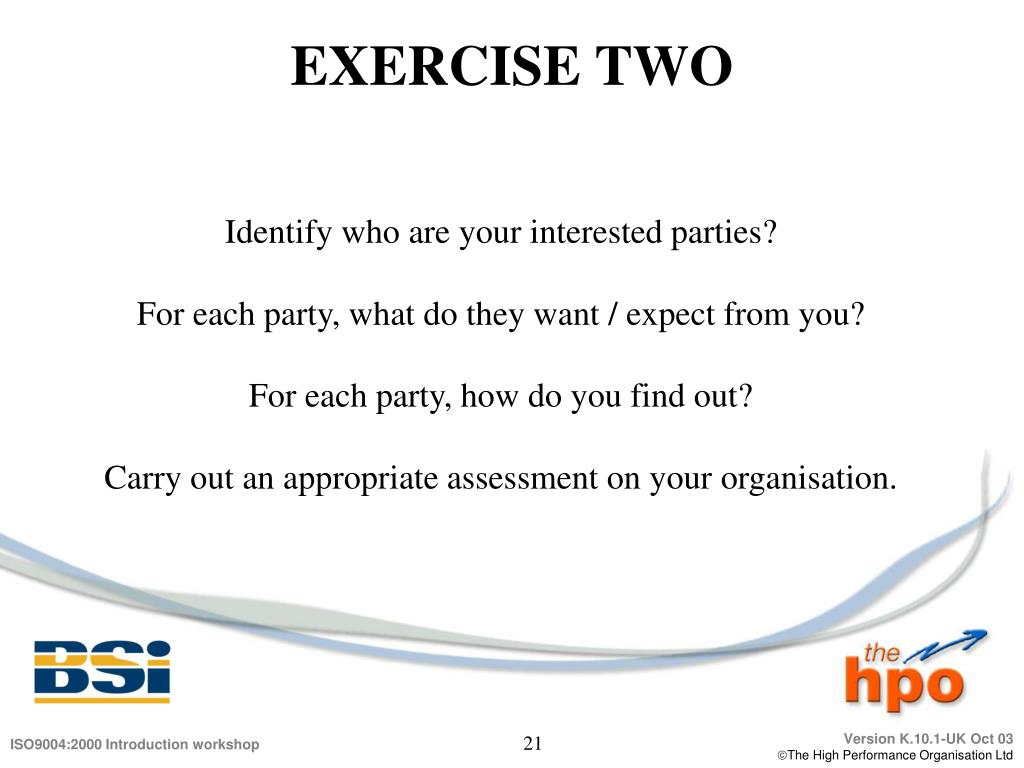 EXERCISE TWO

Identify who are your interested parties?

For each party, what do they want / expect from you?

For each party, how do you find out?

Carry out an appropriate assessment on your organisation.

BSi

the hpo

ISO9004:2000 Introduction workshop

21

Version K.10.1-UK Oct 03
©The High Performance Organisation Ltd